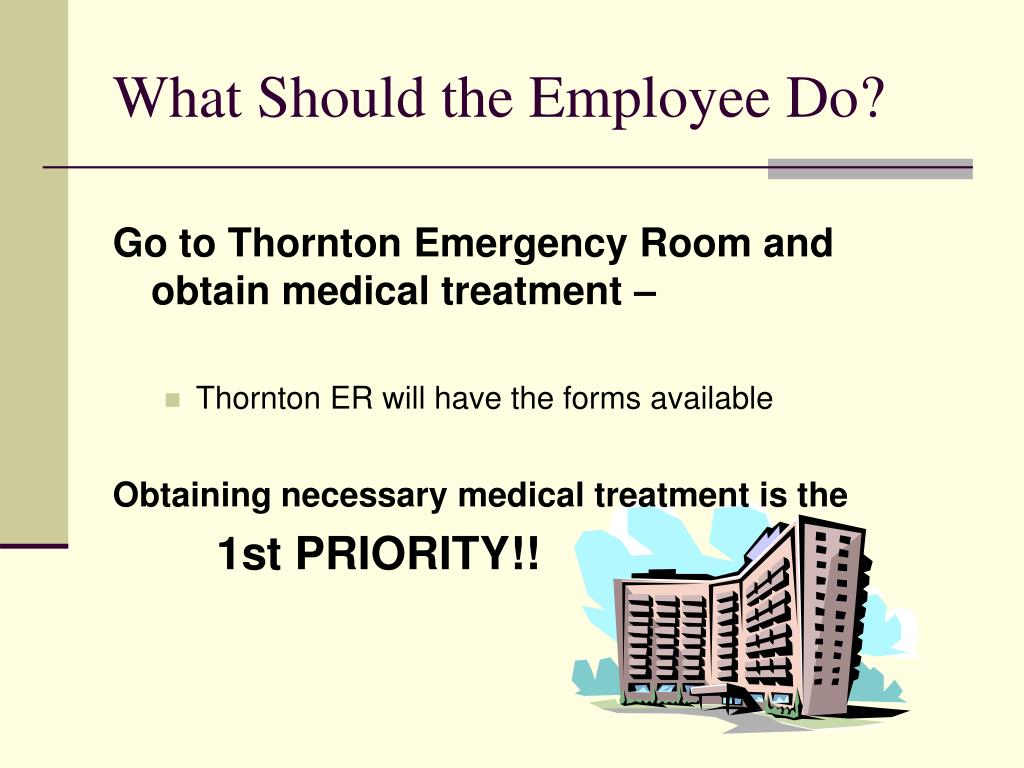 What Should the Employee Do?

Go to Thornton Emergency Room and obtain medical treatment –

Thornton ER will have the forms available

Obtaining necessary medical treatment is the

1st PRIORITY!!